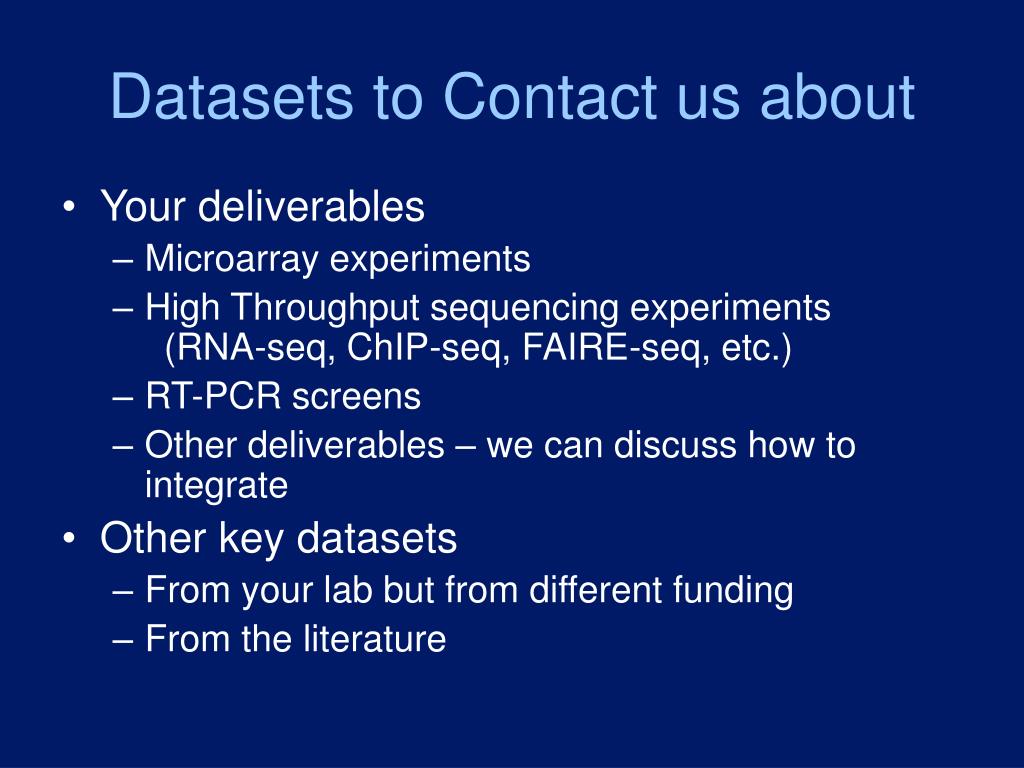 Datasets to Contact us about

• Your deliverables
– Microarray experiments
– High Throughput sequencing experiments (RNA-seq, ChIP-seq, FAIRE-seq, etc.)
– RT-PCR screens
– Other deliverables – we can discuss how to integrate
• Other key datasets
– From your lab but from different funding
– From the literature